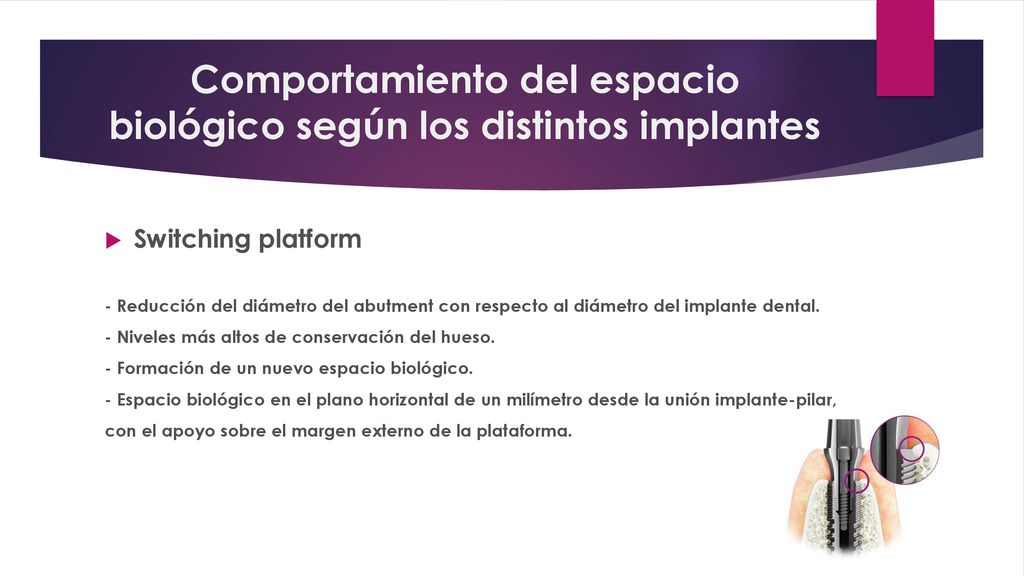 Comportamiento del espacio biológico según los distintos implantes

Switching platform

- Reducción del diámetro del abutment con respecto al diámetro del implante dental.
- Niveles más altos de conservación del hueso.
- Formación de un nuevo espacio biológico.
- Espacio biológico en el plano horizontal de un milímetro desde la unión implante-pilar, con el apoyo sobre el margen externo de la plataforma.